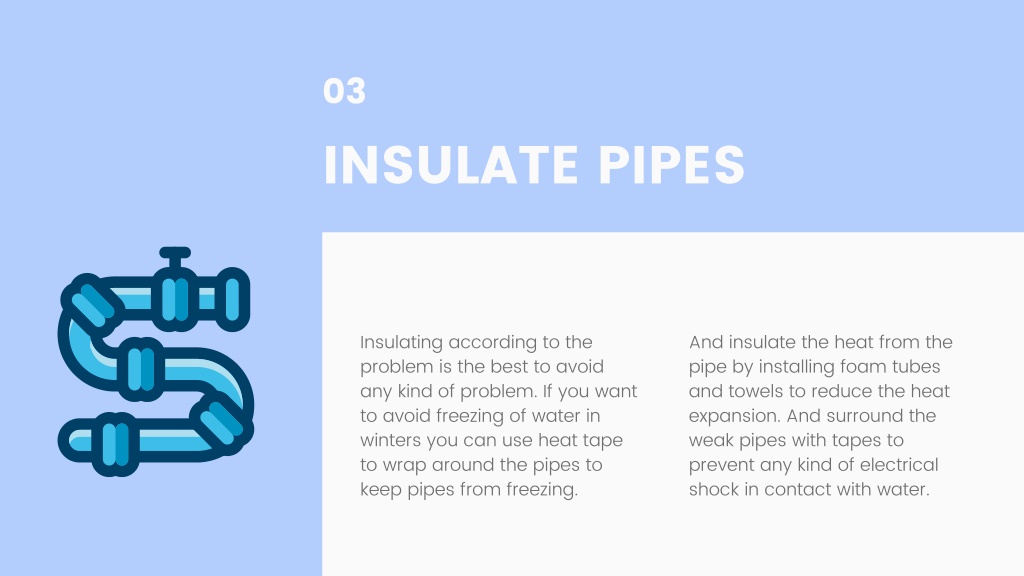 03

INSULATE PIPES

Insulating according to the problem is the best to avoid any kind of problem. If you want to avoid freezing of water in winters you can use heat tape to wrap around the pipes to keep pipes from freezing.

And insulate the heat from the pipe by installing foam tubes and towels to reduce the heat expansion. And surround the weak pipes with tapes to prevent any kind of electrical shock in contact with water.